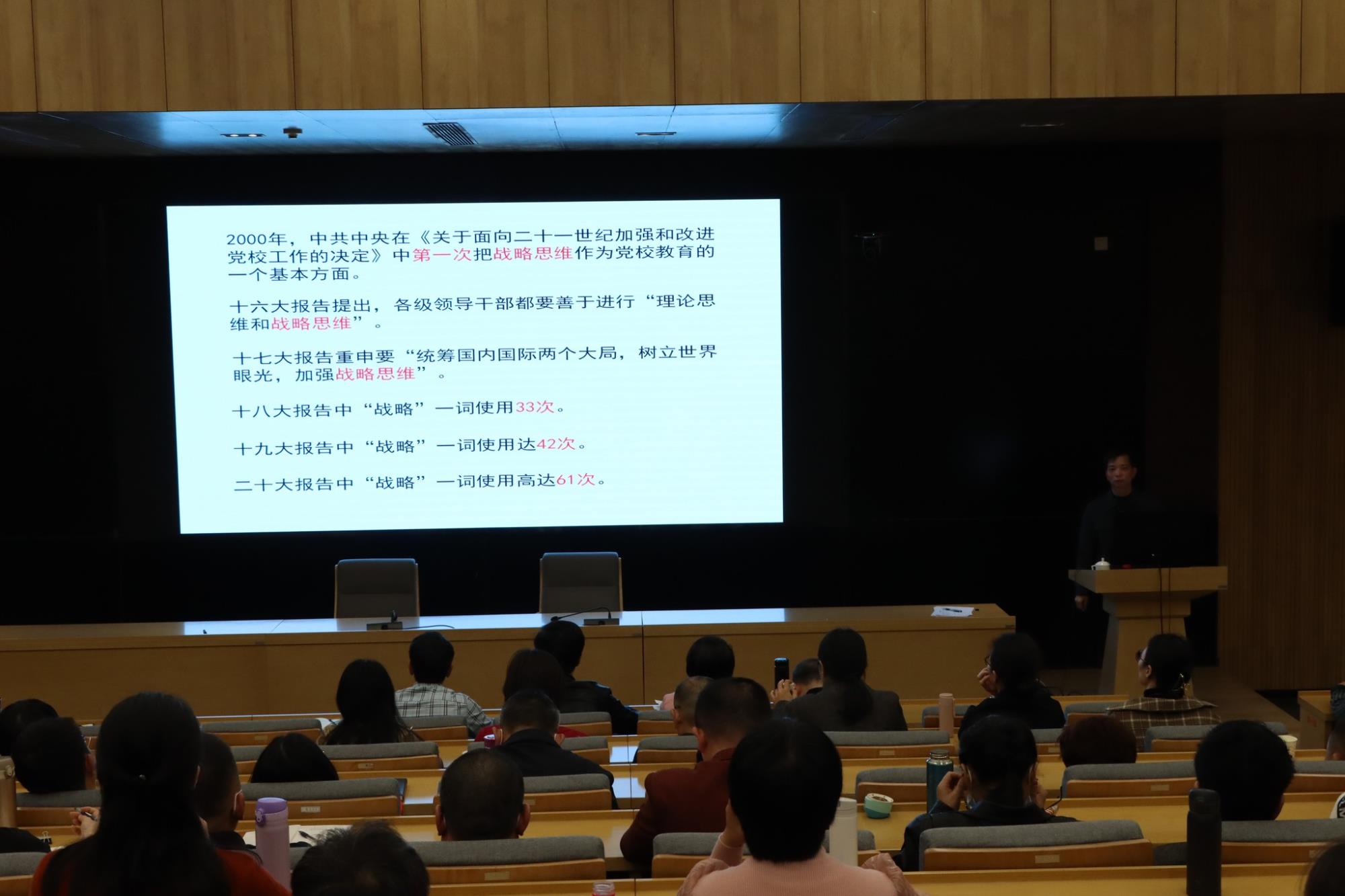 2000年，中共中央在《关于面向二十一世纪加强和改进党校工作的决定》中第一次把战略思维作为党校教育的一个基本方面。

十六大报告提出，各级领导干部都要善于进行“理论思维和战略思维”。

十七大报告重申要“统筹国内国际两个大局，树立世界眼光，加强战略思维”。

十八大报告中“战略”一词使用33次。

十九大报告中“战略”一词使用达42次。

二十大报告中“战略”一词使用高达61次。